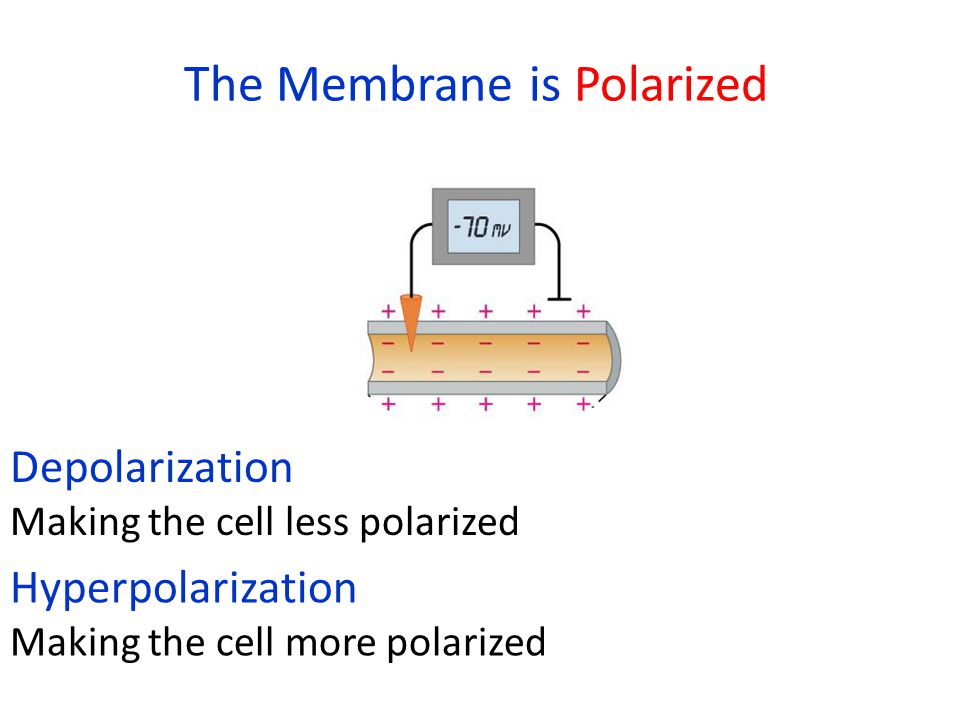 The Membrane is Polarized

-70 mv

+ + + + +
− − − − −
− − − − −
+ + + + +

Depolarization
Making the cell less polarized

Hyperpolarization
Making the cell more polarized